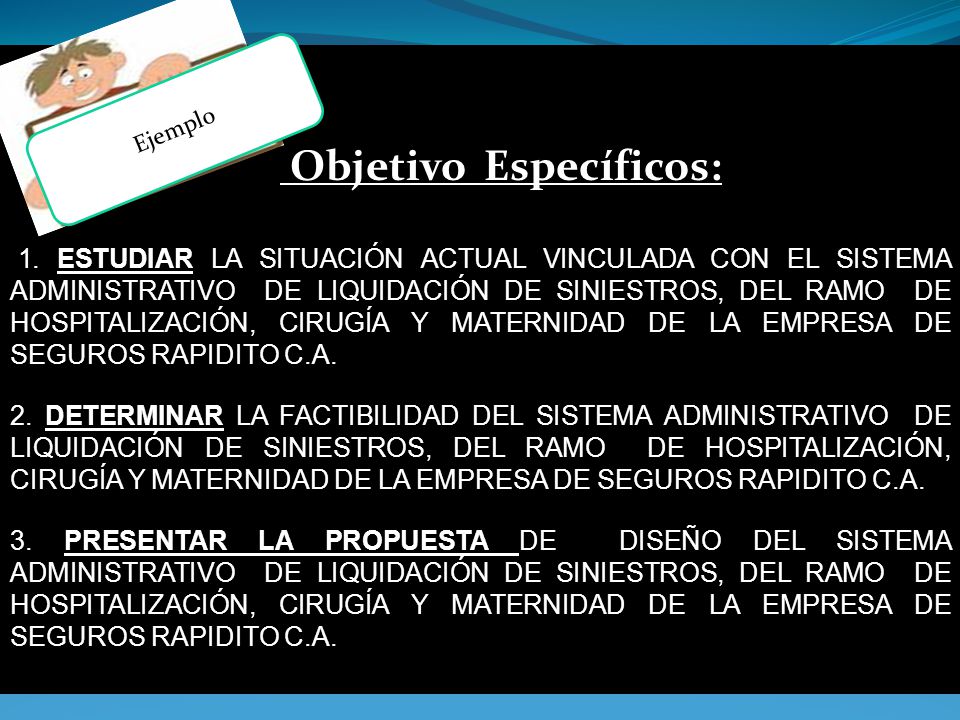 Ejemplo

Objetivo Específicos:

1. ESTUDIAR LA SITUACIÓN ACTUAL VINCULADA CON EL SISTEMA ADMINISTRATIVO DE LIQUIDACIÓN DE SINIESTROS, DEL RAMO DE HOSPITALIZACIÓN, CIRUGÍA Y MATERNIDAD DE LA EMPRESA DE SEGUROS RAPIDITO C.A.

2. DETERMINAR LA FACTIBILIDAD DEL SISTEMA ADMINISTRATIVO DE LIQUIDACIÓN DE SINIESTROS, DEL RAMO DE HOSPITALIZACIÓN, CIRUGÍA Y MATERNIDAD DE LA EMPRESA DE SEGUROS RAPIDITO C.A.

3. PRESENTAR LA PROPUESTA DE DISEÑO DEL SISTEMA ADMINISTRATIVO DE LIQUIDACIÓN DE SINIESTROS, DEL RAMO DE HOSPITALIZACIÓN, CIRUGÍA Y MATERNIDAD DE LA EMPRESA DE SEGUROS RAPIDITO C.A.